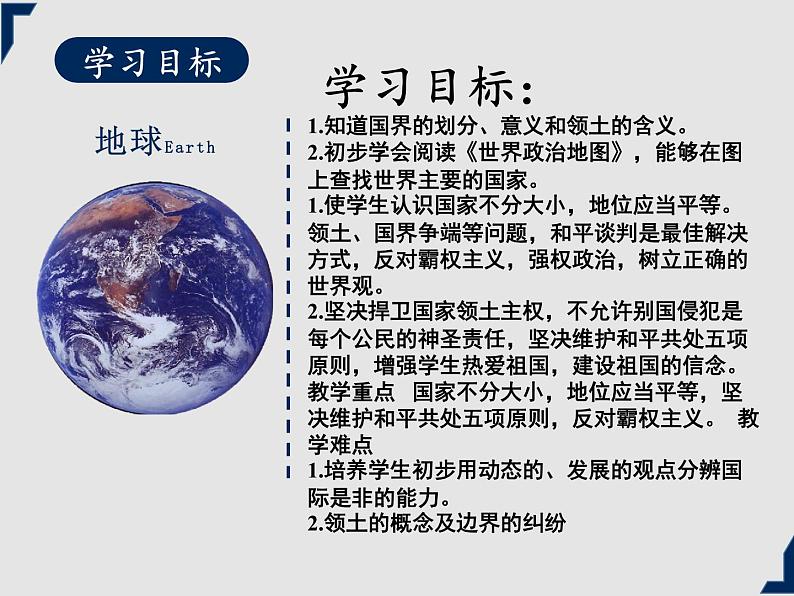 学习目标

地球Earth

学习目标：

1.知道国界的划分、意义和领土的含义。
2.初步学会阅读《世界政治地图》，能够在图上查找世界主要的国家。
1.使学生认识国家不分大小，地位应当平等。领土、国界争端等问题，和平谈判是最佳解决方式，反对霸权主义，强权政治，树立正确的世界观。
2.坚决捍卫国家领土主权，不允许别国侵犯是每个公民的神圣责任，坚决维护和平共处五项原则，增强学生热爱祖国，建设祖国的信念。
教学重点 国家不分大小，地位应当平等，坚决维护和平共处五项原则，反对霸权主义。 教学难点
1.培养学生初步用动态的、发展的观点分辨国际是非的能力。
2.领土的概念及边界的纠纷